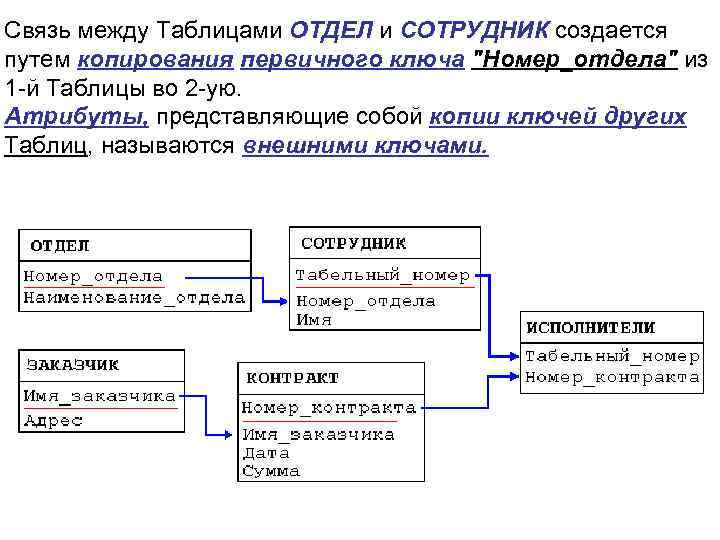 Связь между Таблицами ОТДЕЛ и СОТРУДНИК создается путем копирования первичного ключа "Номер_отдела" из 1-й Таблицы во 2-ую.
Атрибуты, представляющие собой копии ключей других Таблиц, называются внешними ключами.

ОТДЕЛ
Номер_отдела
Наименование_отдела

СОТРУДНИК
Табельный_номер
Номер_отдела
Имя

ИСПОЛНИТЕЛИ
Табельный_номер
Номер_контракта

ЗАКАЗЧИК
Имя_заказчика
Адрес

КОНТРАКТ
Номер_контракта
Имя_заказчика
Дата
Сумма